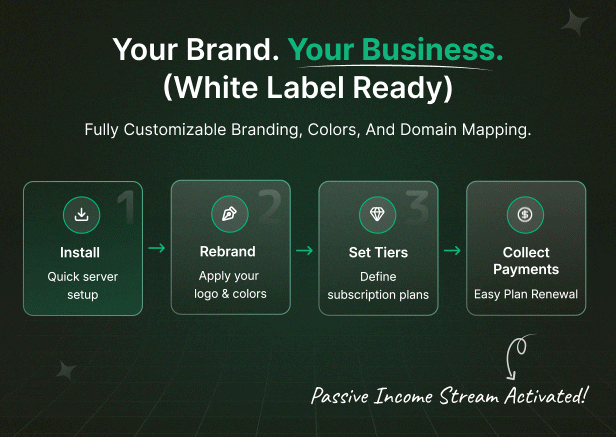 Your Brand. Your Business.
(White Label Ready)

Fully Customizable Branding, Colors, And Domain Mapping.

1
Install
Quick server setup

2
Rebrand
Apply your logo & colors

3
Set Tiers
Define subscription plans

Collect Payments
Easy Plan Renewal

Passive Income Stream Activated!